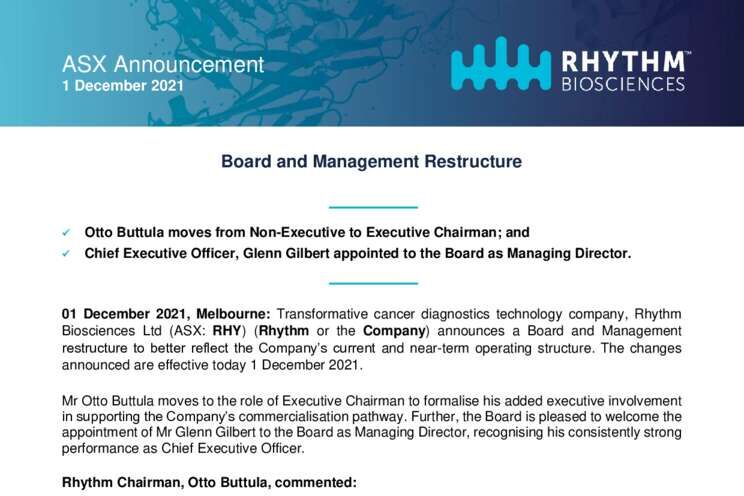 ASX Announcement
1 December 2021

RHYTHM™
BIOSCIENCES

Board and Management Restructure

✓ Otto Buttula moves from Non-Executive to Executive Chairman; and
✓ Chief Executive Officer, Glenn Gilbert appointed to the Board as Managing Director.

01 December 2021, Melbourne: Transformative cancer diagnostics technology company, Rhythm Biosciences Ltd (ASX: RHY) (Rhythm or the Company) announces a Board and Management restructure to better reflect the Company's current and near-term operating structure. The changes announced are effective today 1 December 2021.

Mr Otto Buttula moves to the role of Executive Chairman to formalise his added executive involvement in supporting the Company's commercialisation pathway. Further, the Board is pleased to welcome the appointment of Mr Glenn Gilbert to the Board as Managing Director, recognising his consistently strong performance as Chief Executive Officer.

Rhythm Chairman, Otto Buttula, commented: